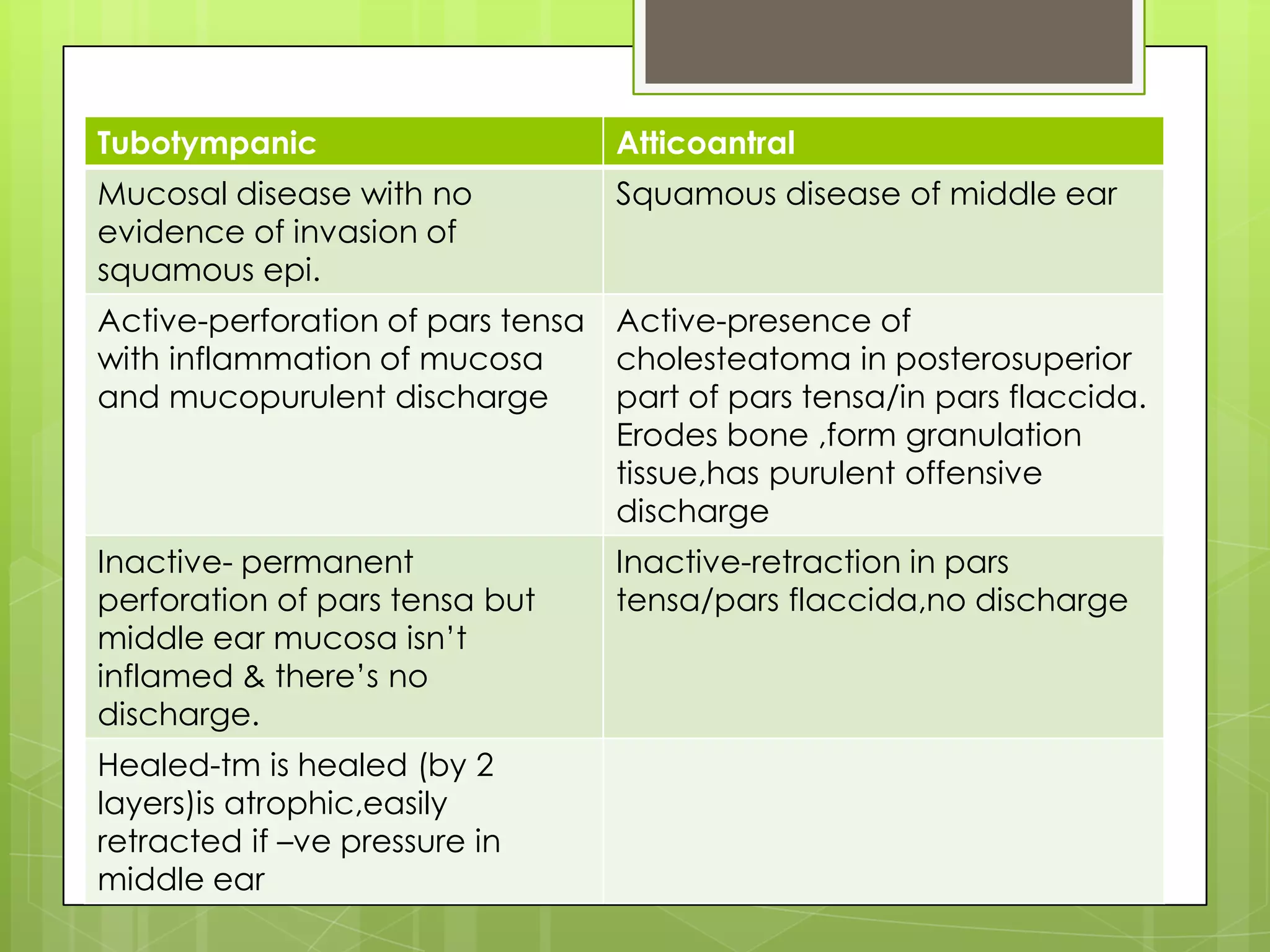 | Tubotympanic | Atticoantral |
|---|---|
| Mucosal disease with no evidence of invasion of squamous epi. | Squamous disease of middle ear |
| Active-perforation of pars tensa with inflammation of mucosa and mucopurulent discharge | Active-presence of cholesteatoma in posterosuperior part of pars tensa/in pars flaccida. Erodes bone ,form granulation tissue,has purulent offensive discharge |
| Inactive- permanent perforation of pars tensa but middle ear mucosa isn't inflamed & there's no discharge. | Inactive-retraction in pars tensa/pars flaccida,no discharge |
| Healed-tm is healed (by 2 layers)is atrophic,easily retracted if –ve pressure in middle ear | |